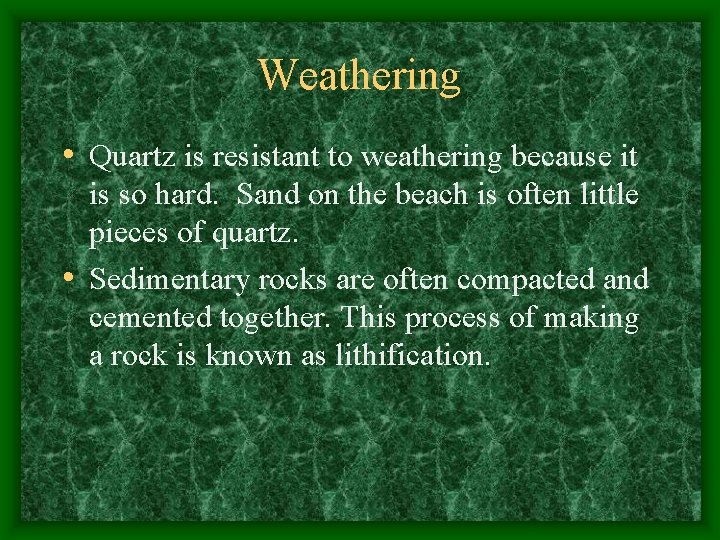 Weathering

• Quartz is resistant to weathering because it is so hard. Sand on the beach is often little pieces of quartz.

• Sedimentary rocks are often compacted and cemented together. This process of making a rock is known as lithification.